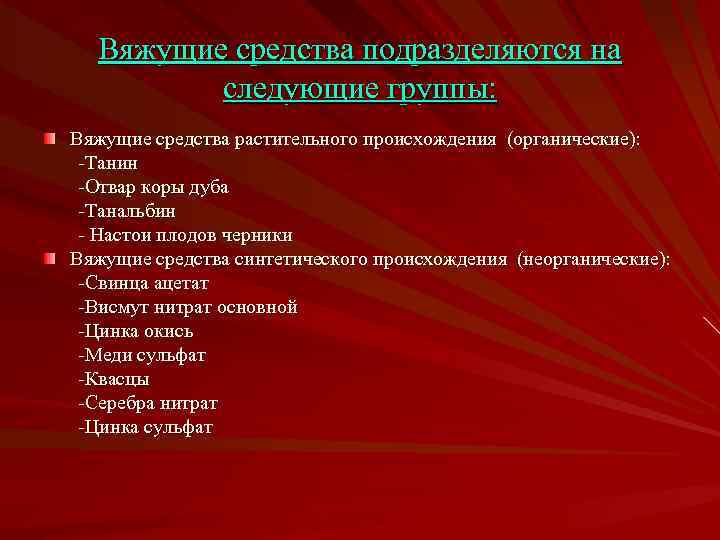 Вяжущие средства подразделяются на следующие группы:

Вяжущие средства растительного происхождения (органические):
-Танин
-Отвар коры дуба
-Танальбин
- Настои плодов черники

Вяжущие средства синтетического происхождения (неорганические):
-Свинца ацетат
-Висмут нитрат основной
-Цинка окись
-Меди сульфат
-Квасцы
-Серебра нитрат
-Цинка сульфат